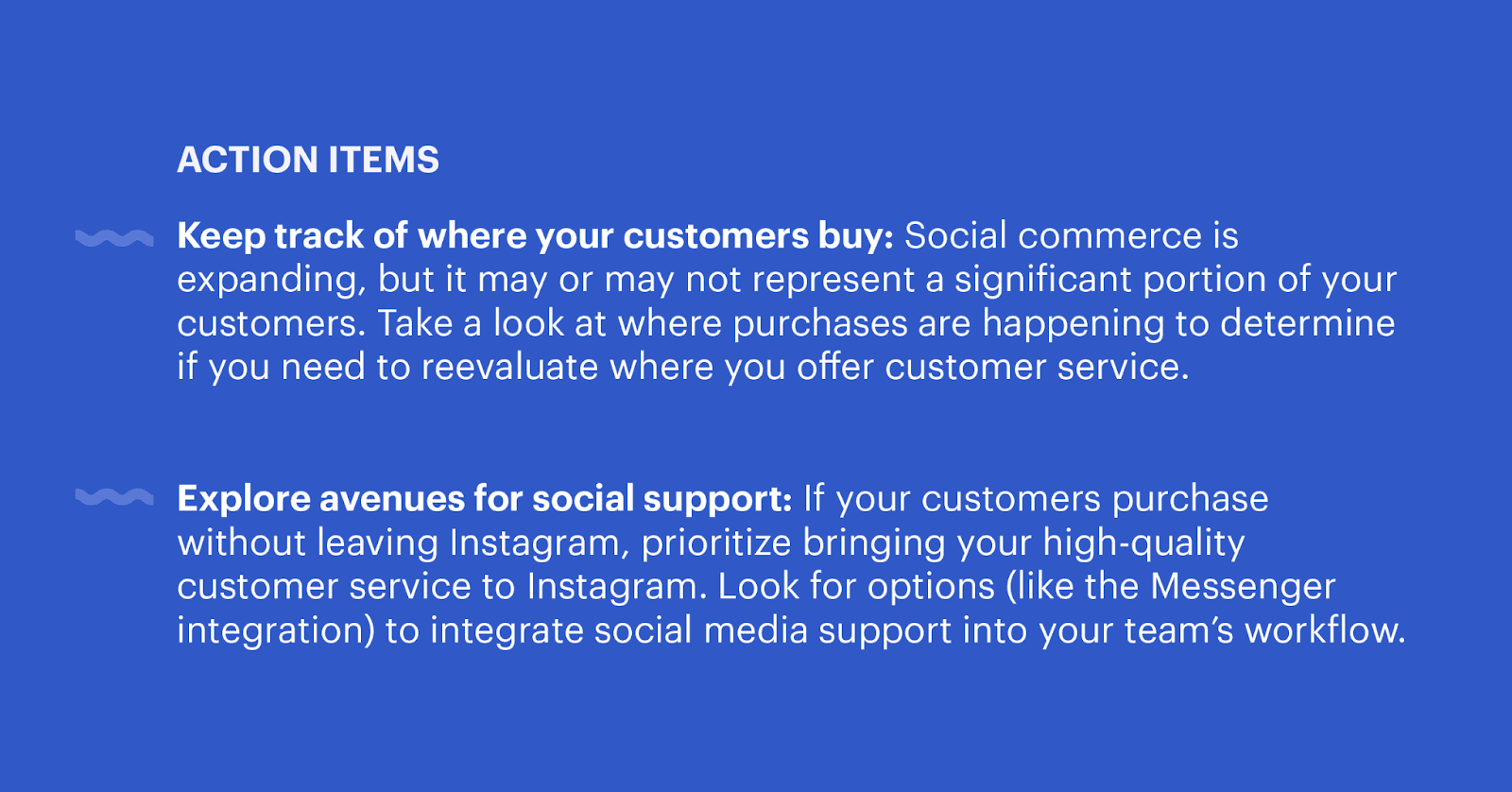 ACTION ITEMS

Keep track of where your customers buy: Social commerce is expanding, but it may or may not represent a significant portion of your customers. Take a look at where purchases are happening to determine if you need to reevaluate where you offer customer service.

Explore avenues for social support: If your customers purchase without leaving Instagram, prioritize bringing your high-quality customer service to Instagram. Look for options (like the Messenger integration) to integrate social media support into your team's workflow.